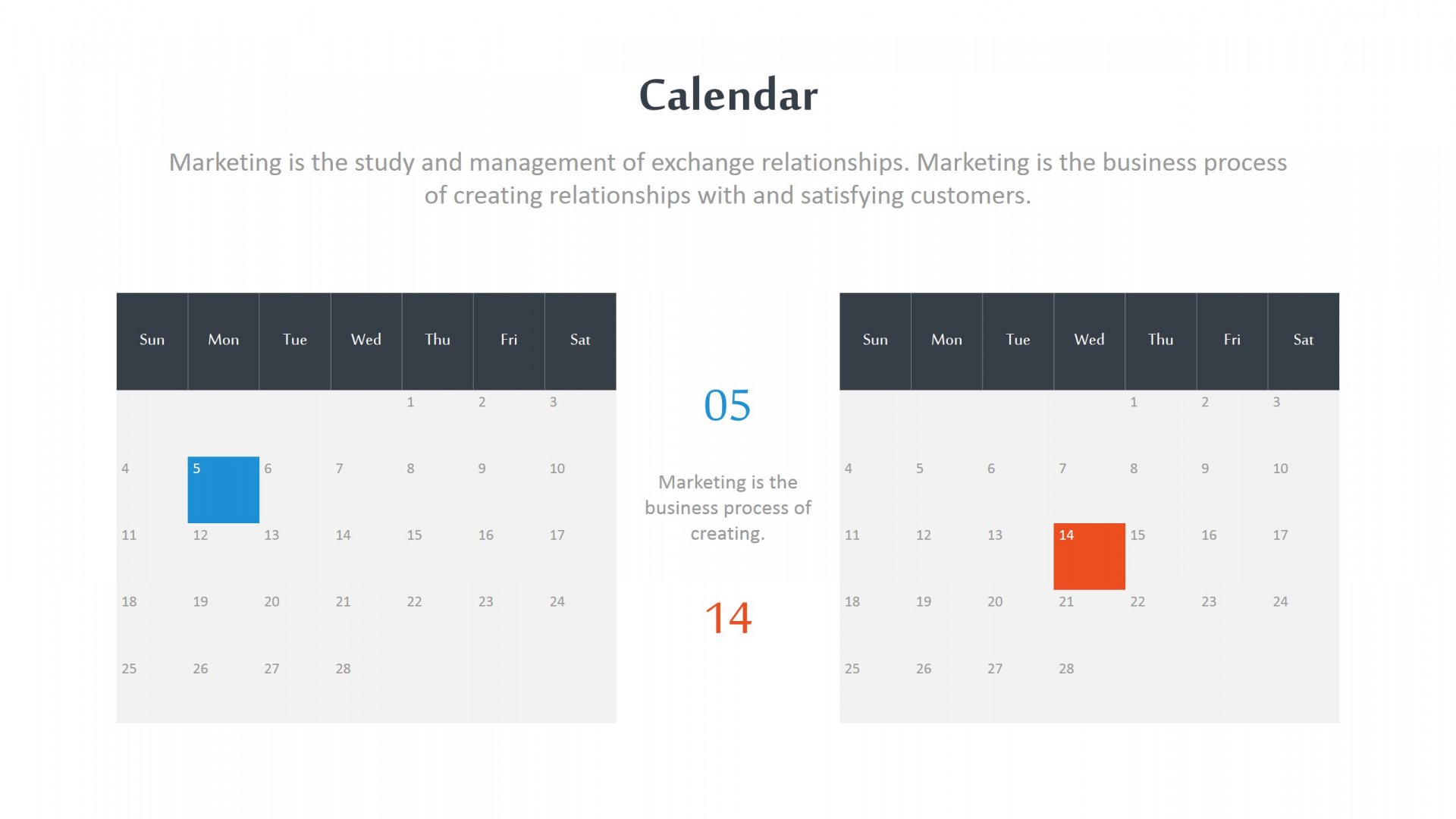 Calendar

Marketing is the study and management of exchange relationships. Marketing is the business process of creating relationships with and satisfying customers.

| Sun | Mon | Tue | Wed | Thu | Fri | Sat |
|---|---|---|---|---|---|---|
| | | | | 1 | 2 | 3 |
| 4 | 5 | 6 | 7 | 8 | 9 | 10 |
| 11 | 12 | 13 | 14 | 15 | 16 | 17 |
| 18 | 19 | 20 | 21 | 22 | 23 | 24 |
| 25 | 26 | 27 | 28 | | | |

05

Marketing is the business process of creating.

14

| Sun | Mon | Tue | Wed | Thu | Fri | Sat |
|---|---|---|---|---|---|---|
| | | | | 1 | 2 | 3 |
| 4 | 5 | 6 | 7 | 8 | 9 | 10 |
| 11 | 12 | 13 | 14 | 15 | 16 | 17 |
| 18 | 19 | 20 | 21 | 22 | 23 | 24 |
| 25 | 26 | 27 | 28 | | | |